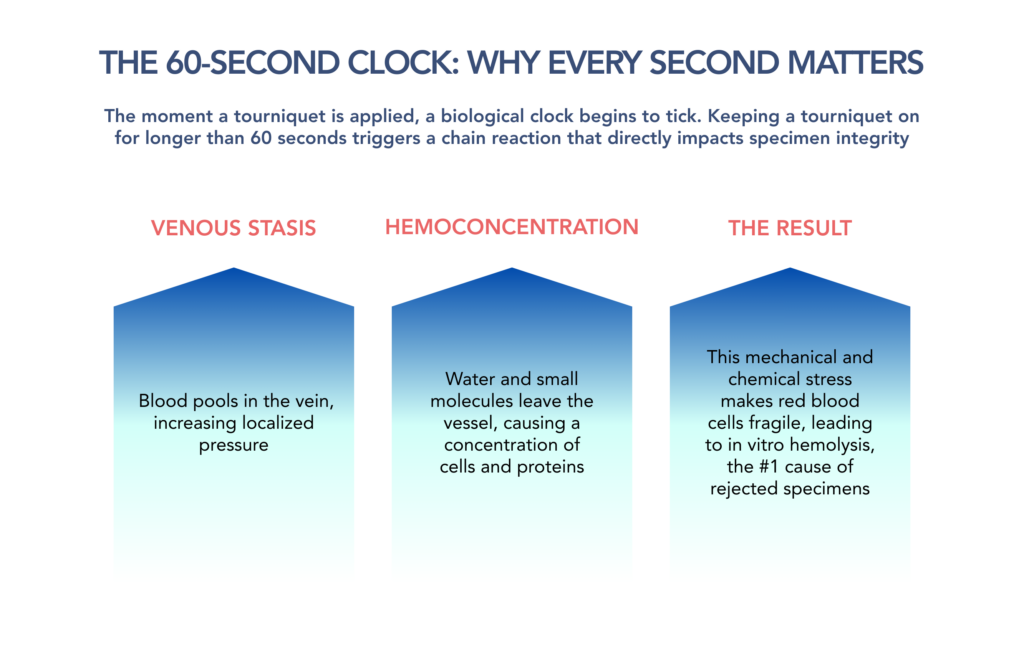 THE 60-SECOND CLOCK: WHY EVERY SECOND MATTERS

The moment a tourniquet is applied, a biological clock begins to tick. Keeping a tourniquet on for longer than 60 seconds triggers a chain reaction that directly impacts specimen integrity

VENOUS STASIS

Blood pools in the vein, increasing localized pressure

HEMOCONCENTRATION

Water and small molecules leave the vessel, causing a concentration of cells and proteins

THE RESULT

This mechanical and chemical stress makes red blood cells fragile, leading to in vitro hemolysis, the #1 cause of rejected specimens